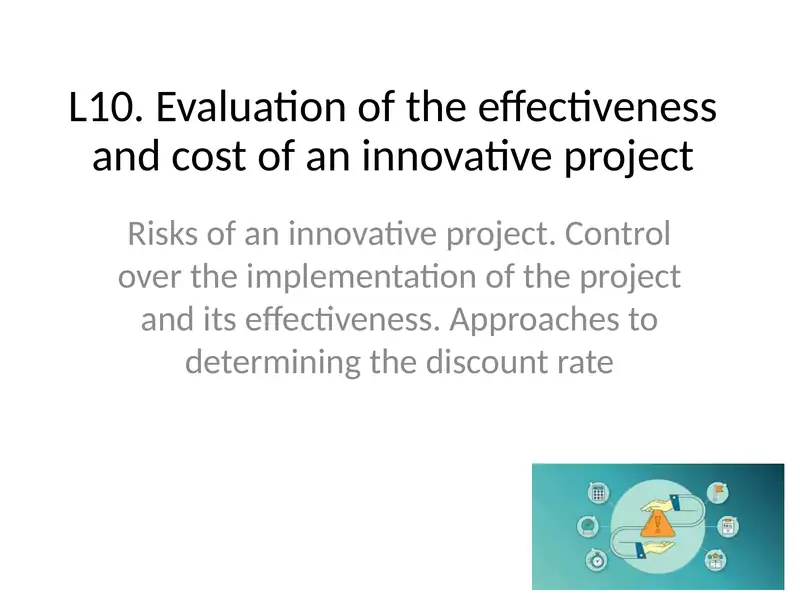 L10. Evaluation of the effectiveness and cost of an innovative project

Risks of an innovative project. Control over the implementation of the project and its effectiveness. Approaches to determining the discount rate